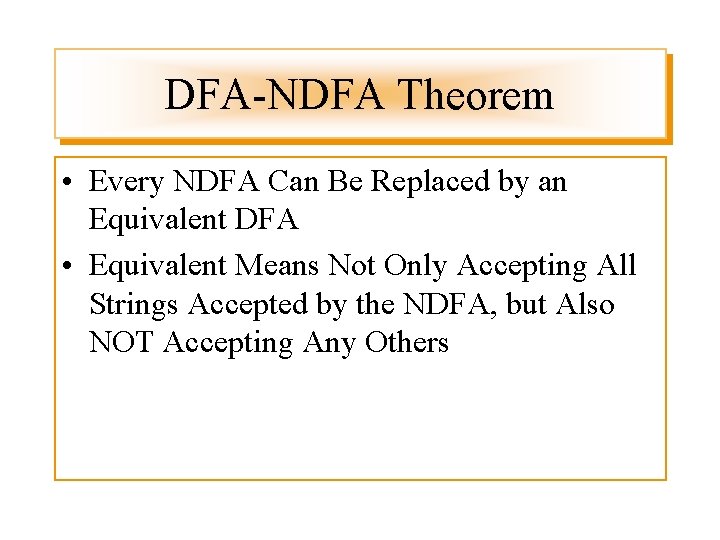 DFA-NDFA Theorem

• Every NDFA Can Be Replaced by an Equivalent DFA
• Equivalent Means Not Only Accepting All Strings Accepted by the NDFA, but Also NOT Accepting Any Others